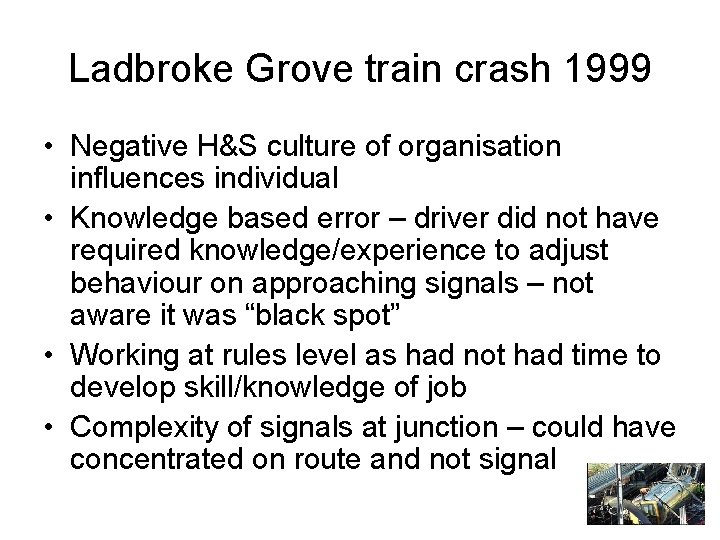 Ladbroke Grove train crash 1999

• Negative H&S culture of organisation influences individual
• Knowledge based error – driver did not have required knowledge/experience to adjust behaviour on approaching signals – not aware it was “black spot”
• Working at rules level as had not had time to develop skill/knowledge of job
• Complexity of signals at junction – could have concentrated on route and not signal